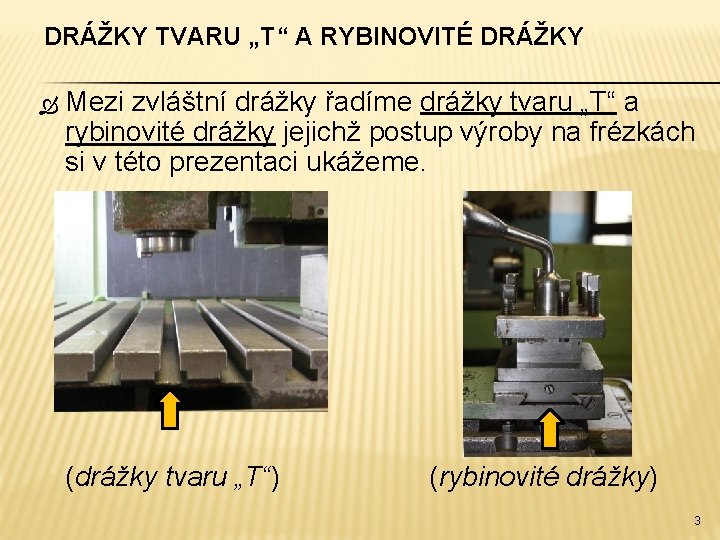 DRÁŽKY TVARU „T“ A RYBINOVITÉ DRÁŽKY

Mezi zvláštní drážky řadíme drážky tvaru „T“ a rybinovité drážky jejichž postup výroby na frézkách si v této prezentaci ukážeme.

(drážky tvaru „T“)

(rybinovité drážky)

3